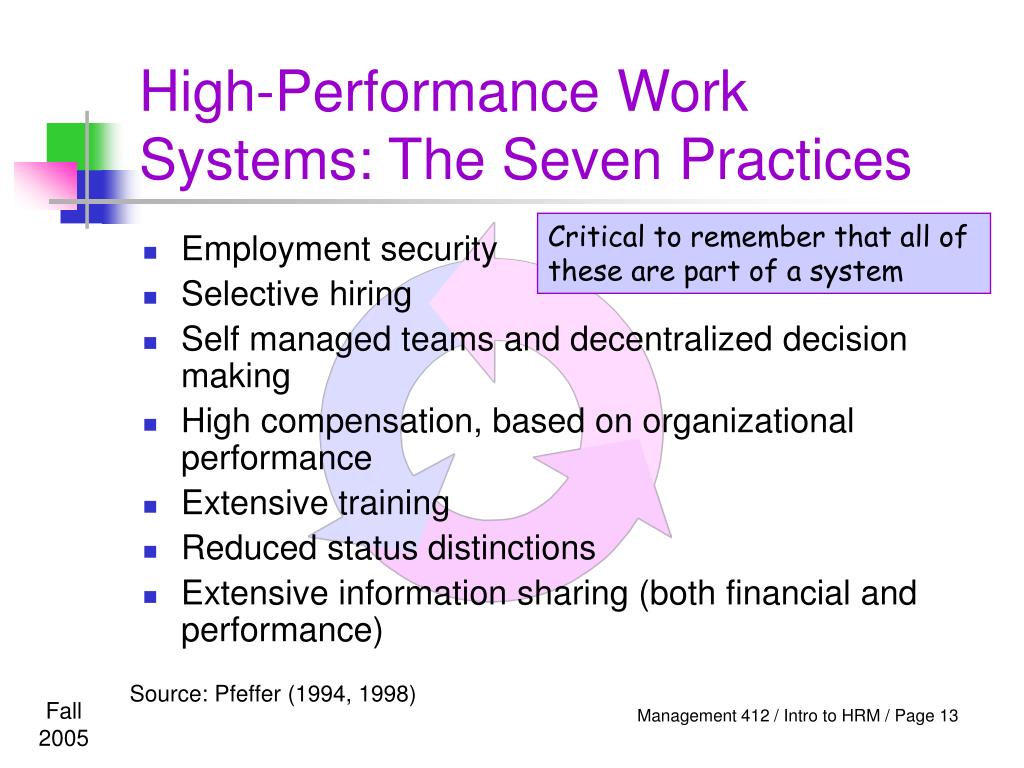 High-Performance Work Systems: The Seven Practices

Critical to remember that all of these are part of a system

- Employment security
- Selective hiring
- Self managed teams and decentralized decision making
- High compensation, based on organizational performance
- Extensive training
- Reduced status distinctions
- Extensive information sharing (both financial and performance)

Source: Pfeffer (1994, 1998)

Fall 2005

Management 412 / Intro to HRM / Page 13